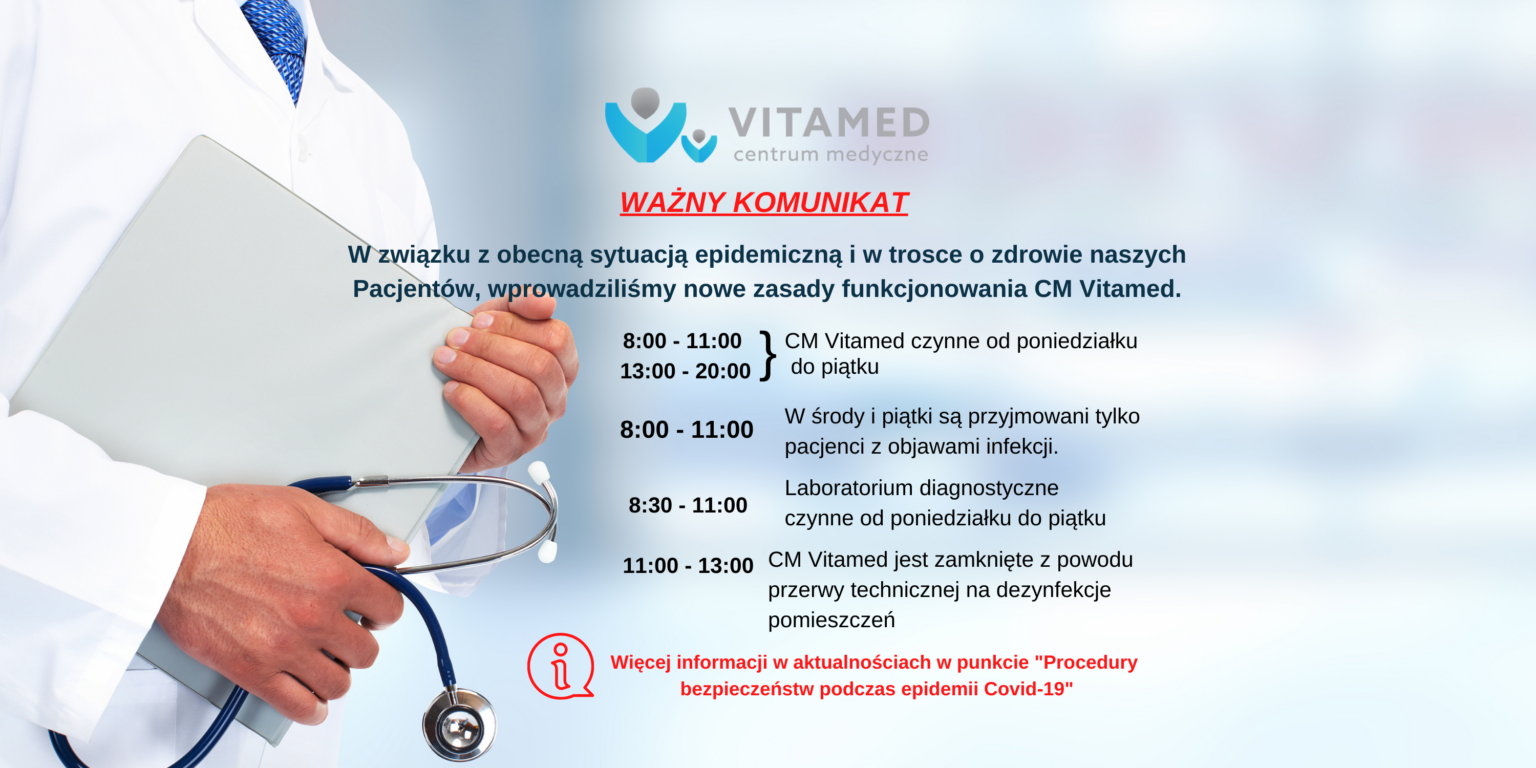 VITAMED
centrum medyczne

WAŻNY KOMUNIKAT

W związku z obecną sytuacją epidemiczną i w trosce o zdrowie naszych Pacjentów, wprowadziliśmy nowe zasady funkcjonowania CM Vitamed.

8:00 - 11:00
13:00 - 20:00
CM Vitamed czynne od poniedziałku do piątku

8:00 - 11:00
W środy i piątki są przyjmowani tylko pacjenci z objawami infekcji.

8:30 - 11:00
Laboratorium diagnostyczne czynne od poniedziałku do piątku

11:00 - 13:00
CM Vitamed jest zamknięte z powodu przerwy technicznej na dezynfekcje pomieszczeń

Więcej informacji w aktualnościach w punkcie "Procedury bezpieczeństw podczas epidemii Covid-19"